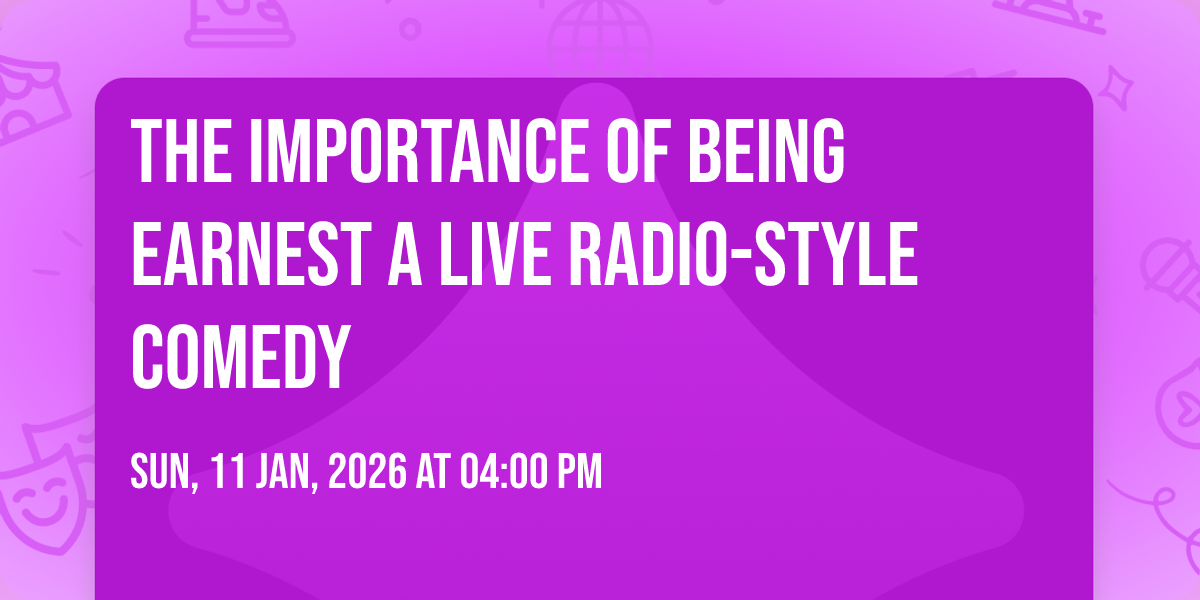 THE IMPORTANCE OF BEING EARNEST A LIVE RADIO-STYLE COMEDY

SUN, 11 JAN, 2026 AT 04:00 PM